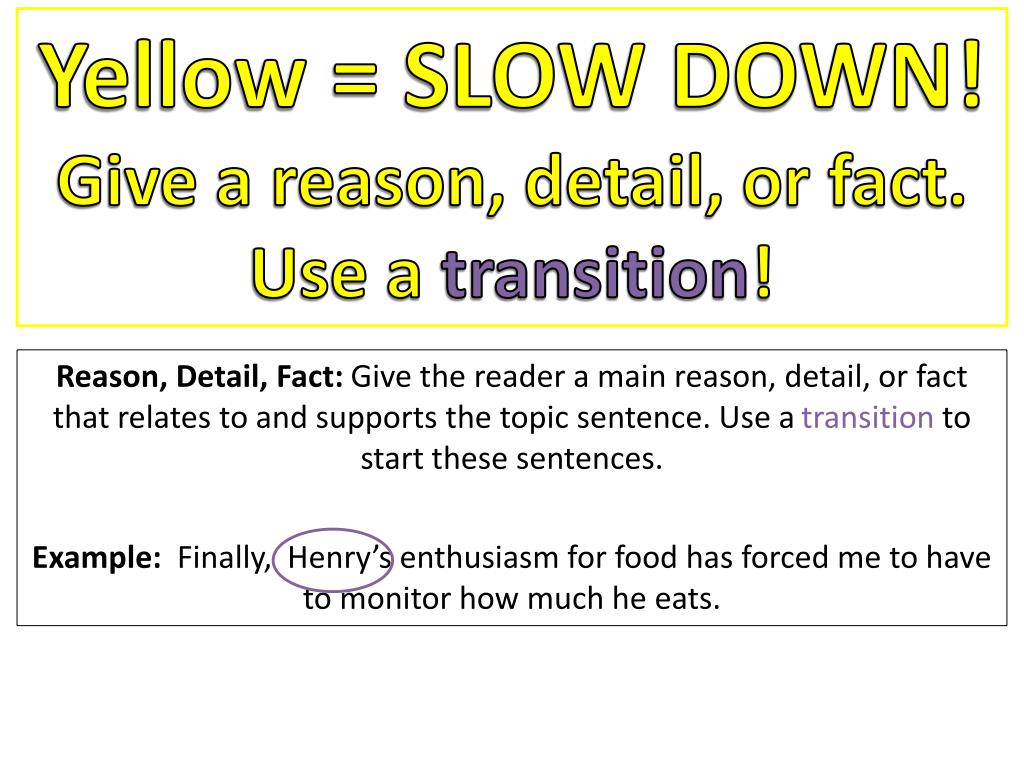 Yellow = SLOW DOWN!
Give a reason, detail, or fact.
Use a transition!

Reason, Detail, Fact: Give the reader a main reason, detail, or fact that relates to and supports the topic sentence. Use a transition to start these sentences.

Example: Finally, Henry's enthusiasm for food has forced me to have to monitor how much he eats.